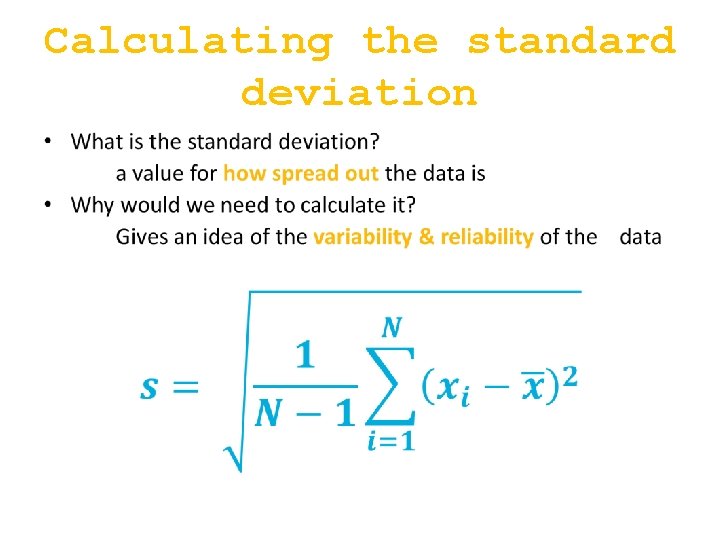 Calculating the standard deviation

• What is the standard deviation?
a value for how spread out the data is
• Why would we need to calculate it?
Gives an idea of the variability & reliability of the data

$s = \sqrt{\frac{1}{N-1}\sum_{i=1}^{N}(x_i - \overline{x})^2}$